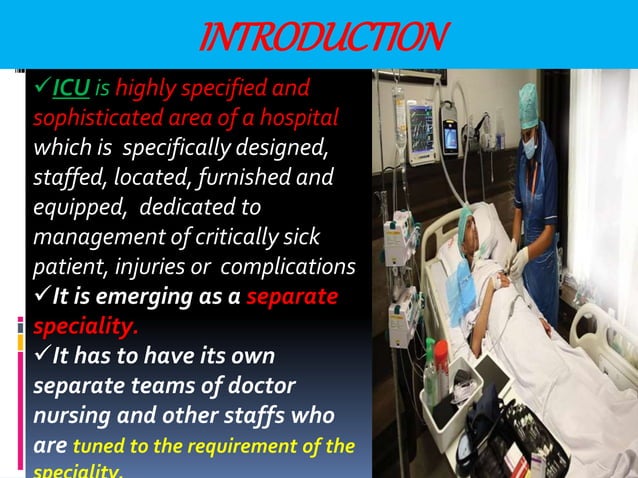 INTRODUCTION

✓ICU is highly specified and sophisticated area of a hospital which is specifically designed, staffed, located, furnished and equipped, dedicated to management of critically sick patient, injuries or complications

✓It is emerging as a separate speciality.

✓It has to have its own separate teams of doctor nursing and other staffs who are tuned to the requirement of the speciality.